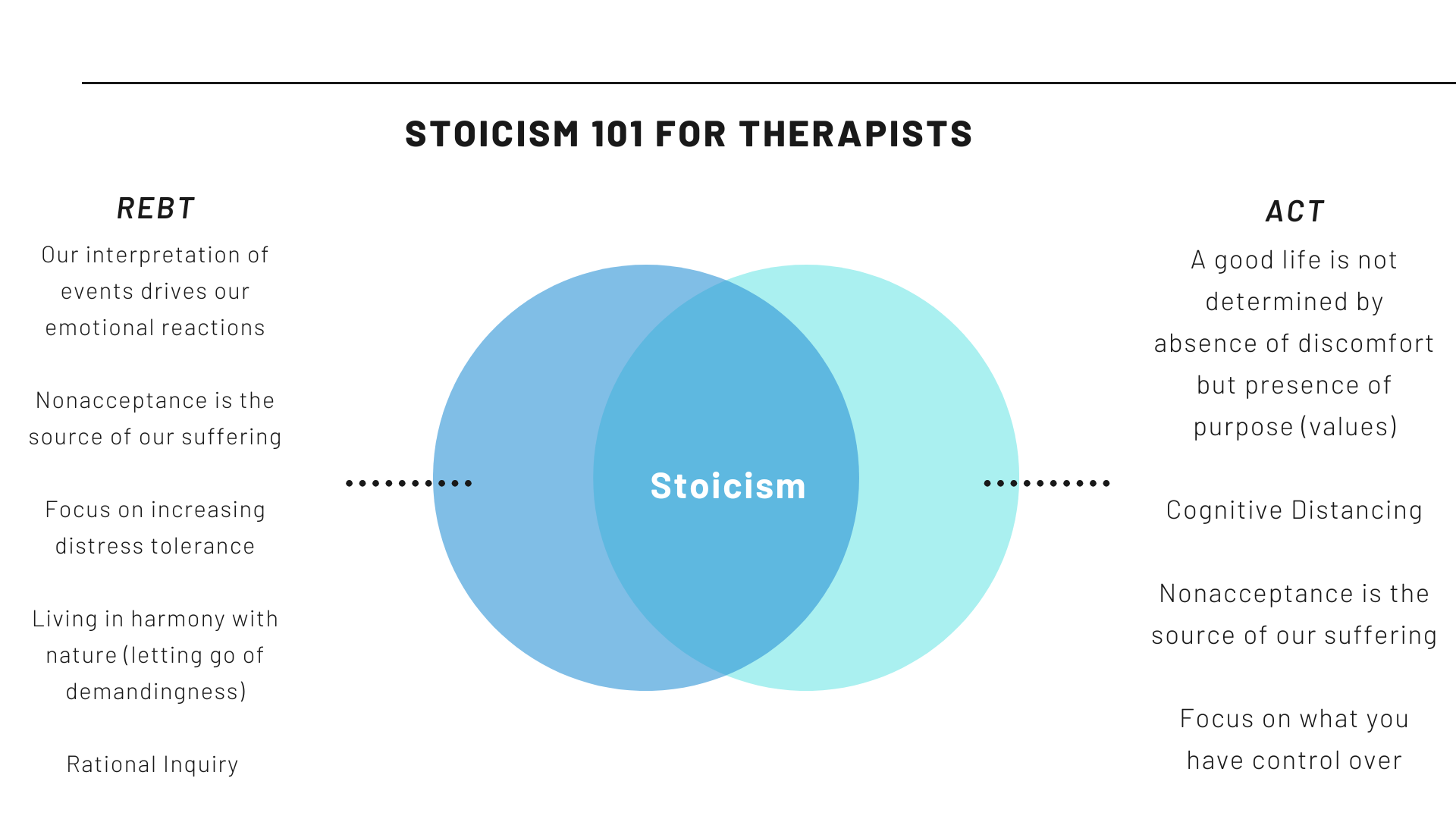 STOICISM 101 FOR THERAPISTS

REBT

Our interpretation of events drives our emotional reactions

Nonacceptance is the source of our suffering

Focus on increasing distress tolerance

Living in harmony with nature (letting go of demandingness)

Rational Inquiry

Stoicism

ACT

A good life is not determined by absence of discomfort but presence of purpose (values)

Cognitive Distancing

Nonacceptance is the source of our suffering

Focus on what you have control over